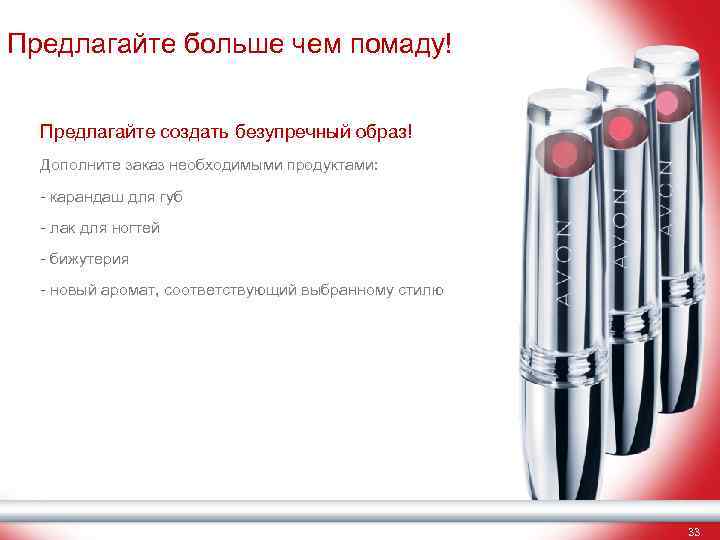 Предлагайте больше чем помаду!

Предлагайте создать безупречный образ!

Дополните заказ необходимыми продуктами:

- карандаш для губ

- лак для ногтей

- бижутерия

- новый аромат, соответствующий выбранному стилю

AVON

AVON

AVON

33